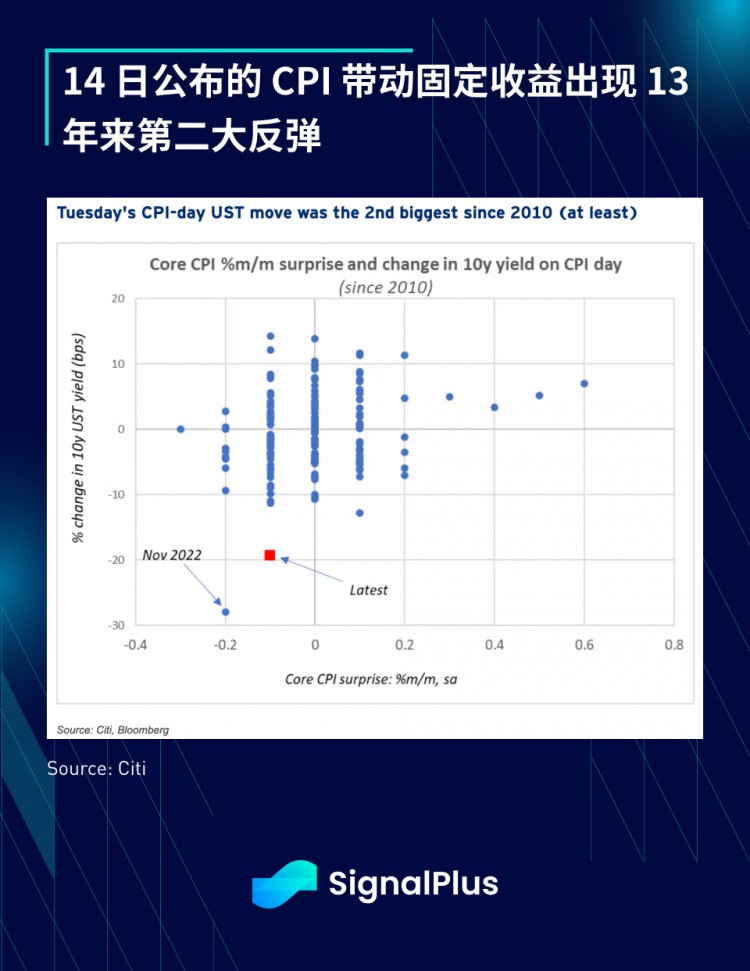 14 日公布的 CPI 带动固定收益出现 13 年来第二大反弹

Tuesday's CPI-day UST move was the 2nd biggest since 2010 (at least)

Core CPI %m/m surprise and change in 10y yield on CPI day
(since 2010)

% change in 10y UST yield (bps)

20
10
0
-10
-20
-30

Nov 2022

Latest

-0.4 -0.2 0 0.2 0.4 0.6 0.8

Core CPI surprise: %m/m, sa

Source: Citi, Bloomberg

Source: Citi

SignalPlus